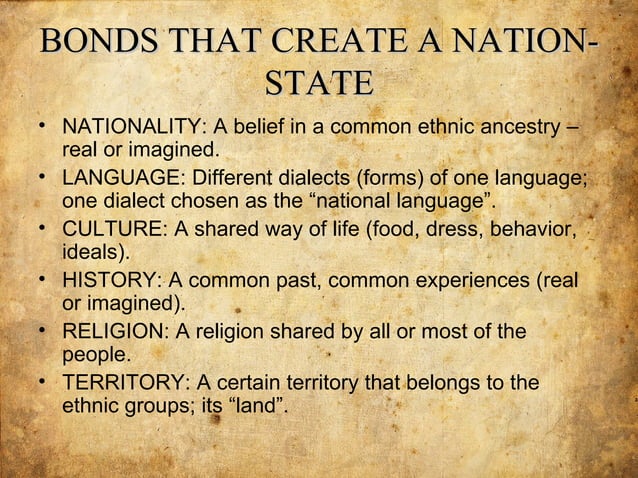 BONDS THAT CREATE A NATION-STATE

• NATIONALITY: A belief in a common ethnic ancestry – real or imagined.
• LANGUAGE: Different dialects (forms) of one language; one dialect chosen as the “national language”.
• CULTURE: A shared way of life (food, dress, behavior, ideals).
• HISTORY: A common past, common experiences (real or imagined).
• RELIGION: A religion shared by all or most of the people.
• TERRITORY: A certain territory that belongs to the ethnic groups; its “land”.